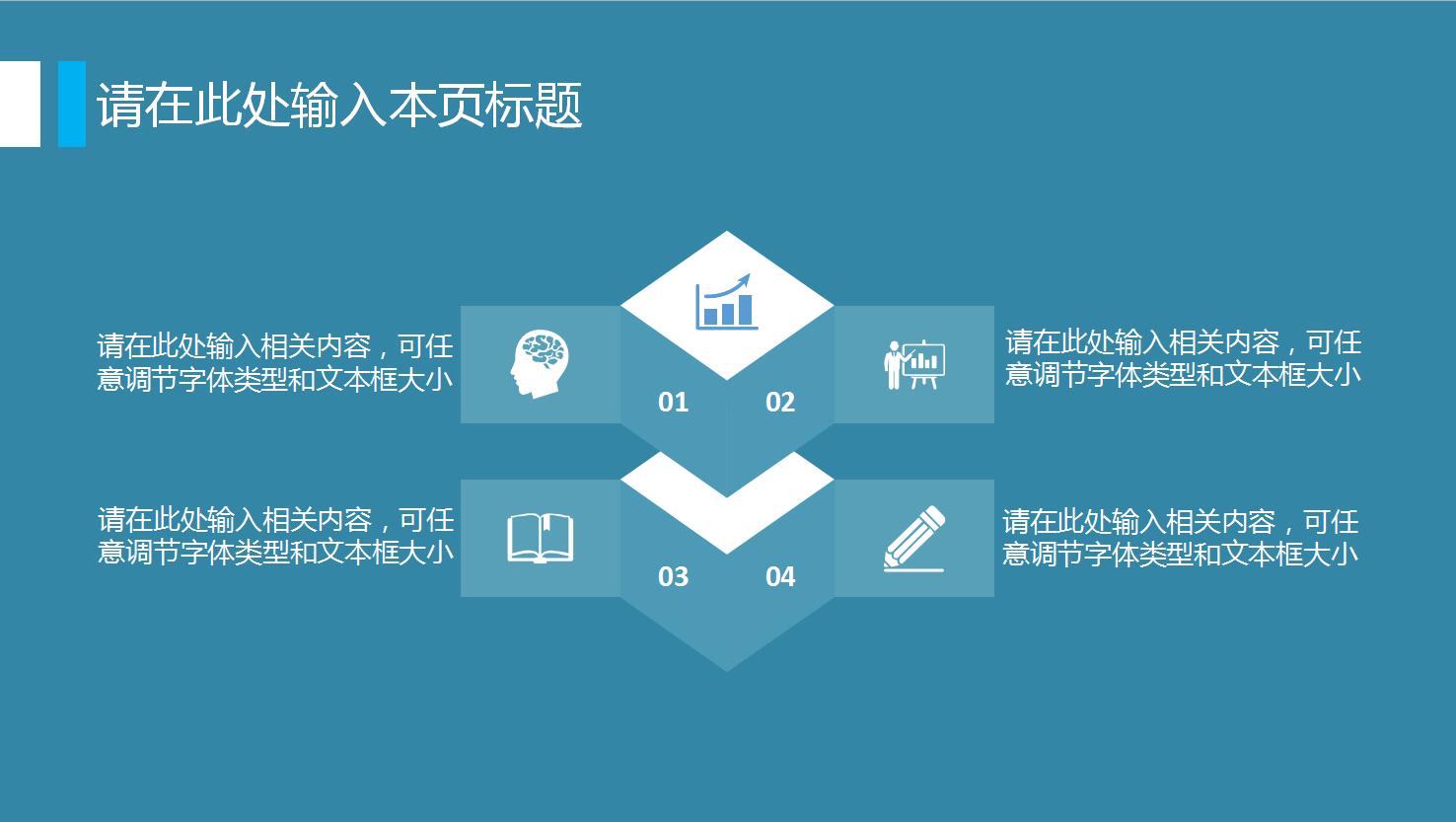 请在此处输入本页标题

请在此处输入相关内容，可任意调节字体类型和文本框大小

01

02

请在此处输入相关内容，可任意调节字体类型和文本框大小

请在此处输入相关内容，可任意调节字体类型和文本框大小

03

04

请在此处输入相关内容，可任意调节字体类型和文本框大小